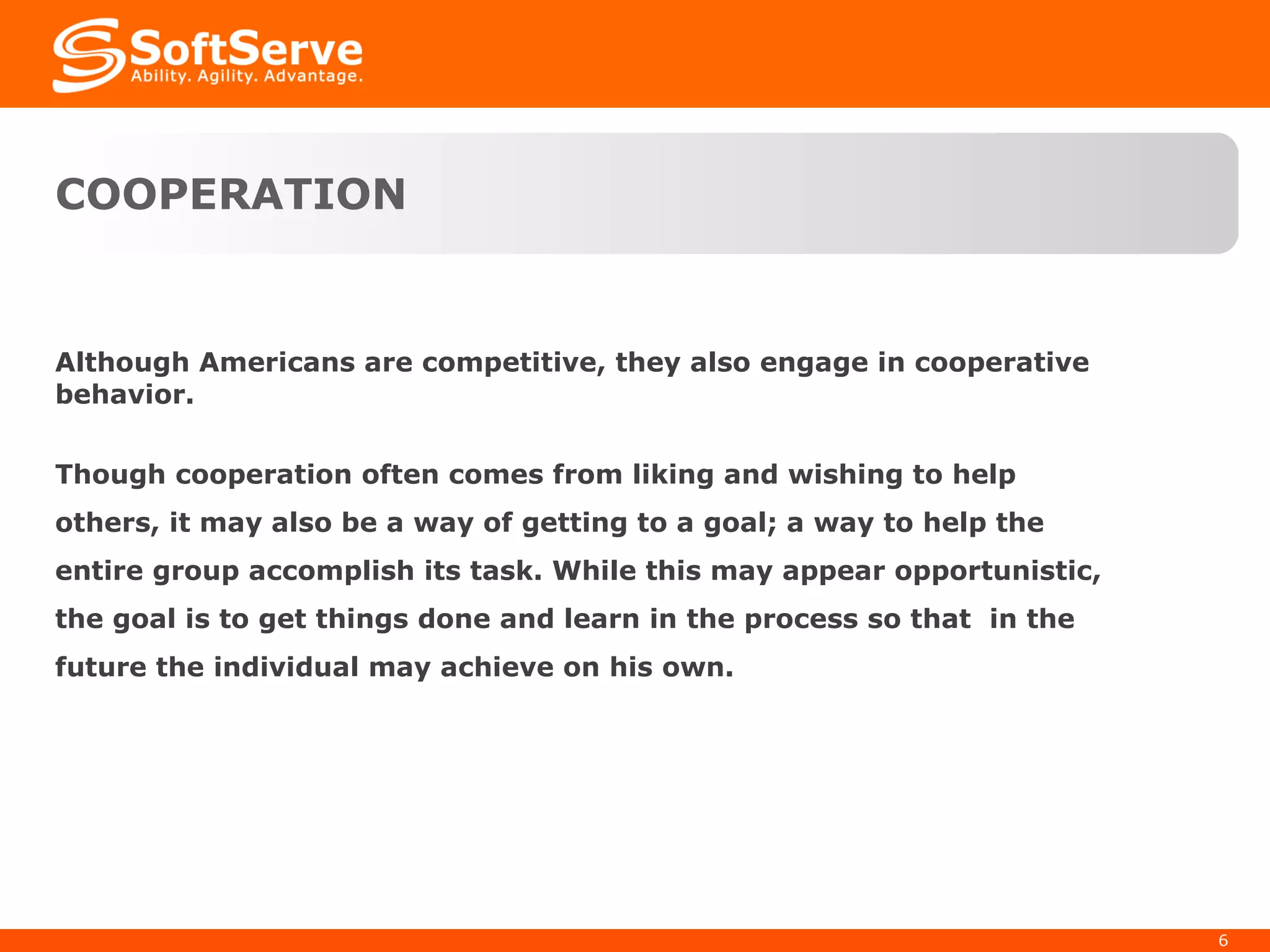 SoftServe
Ability. Agility. Advantage.

COOPERATION

Although Americans are competitive, they also engage in cooperative behavior.

Though cooperation often comes from liking and wishing to help others, it may also be a way of getting to a goal; a way to help the entire group accomplish its task. While this may appear opportunistic, the goal is to get things done and learn in the process so that in the future the individual may achieve on his own.

6